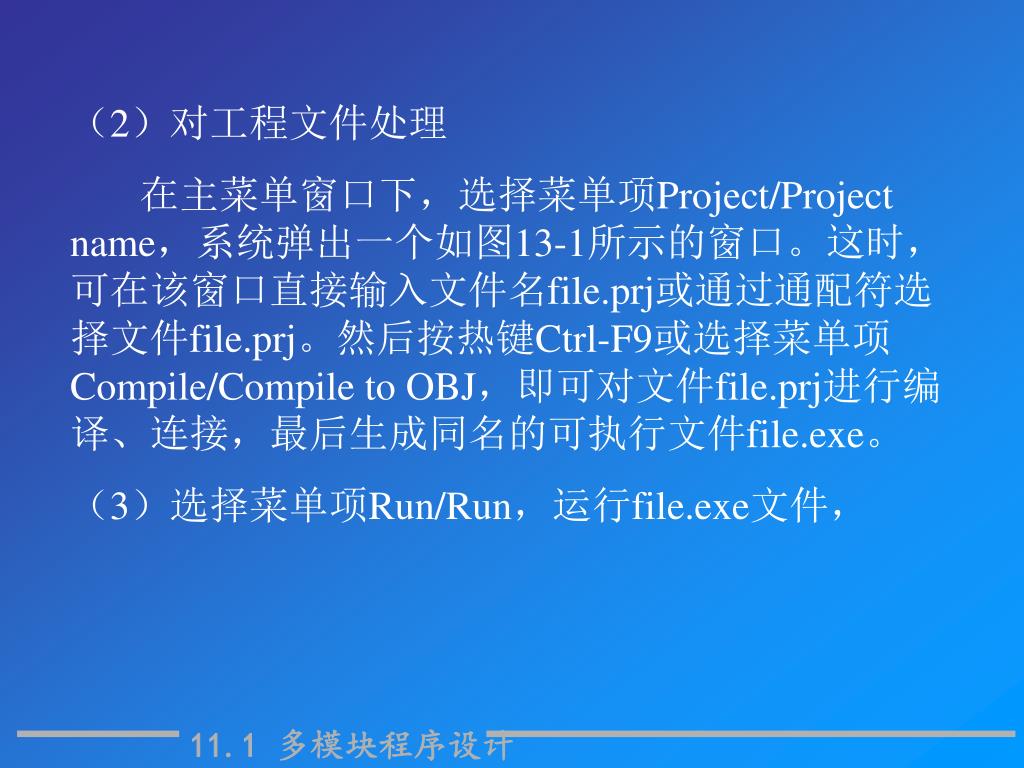 （2）对工程文件处理

在主菜单窗口下，选择菜单项Project/Project name，系统弹出一个如图13-1所示的窗口。这时，可在该窗口直接输入文件名file.prj或通过通配符选择文件file.prj。然后按热键Ctrl-F9或选择菜单项Compile/Compile to OBJ，即可对文件file.prj进行编译、连接，最后生成同名的可执行文件file.exe。

（3）选择菜单项Run/Run，运行file.exe文件，

11.1 多模块程序设计